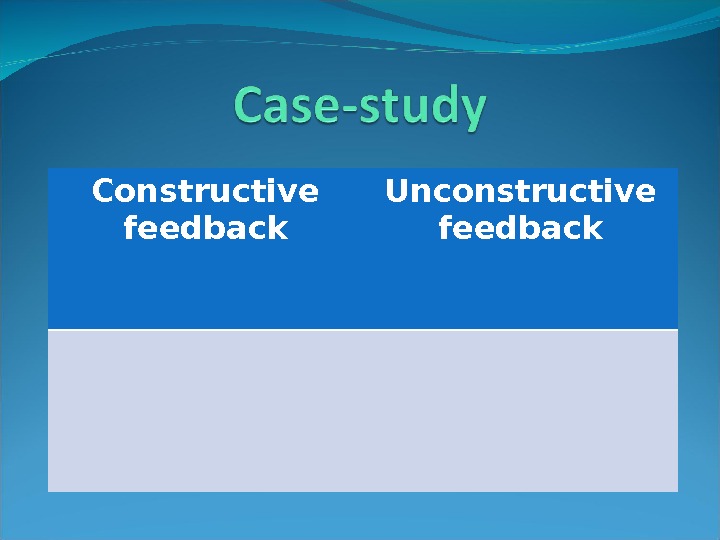 Case-study

| Constructive feedback | Unconstructive feedback |
|---|---|
| | |